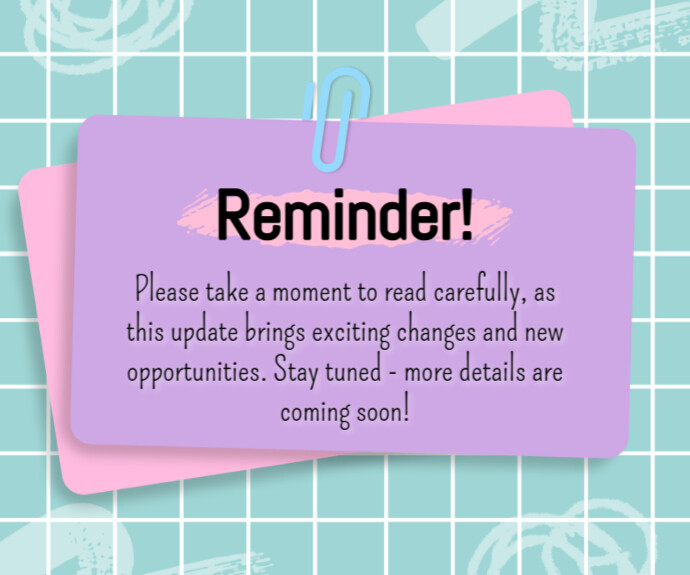 Reminder!

Please take a moment to read carefully, as this update brings exciting changes and new opportunities. Stay tuned - more details are coming soon!